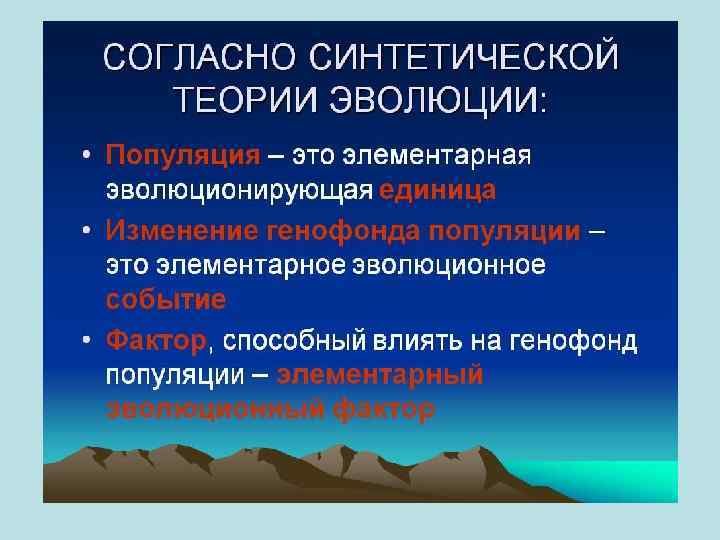 СОГЛАСНО СИНТЕТИЧЕСКОЙ ТЕОРИИ ЭВОЛЮЦИИ:

• Популяция – это элементарная эволюционирующая единица

• Изменение генофонда популяции – это элементарное эволюционное событие

• Фактор, способный влиять на генофонд популяции – элементарный эволюционный фактор